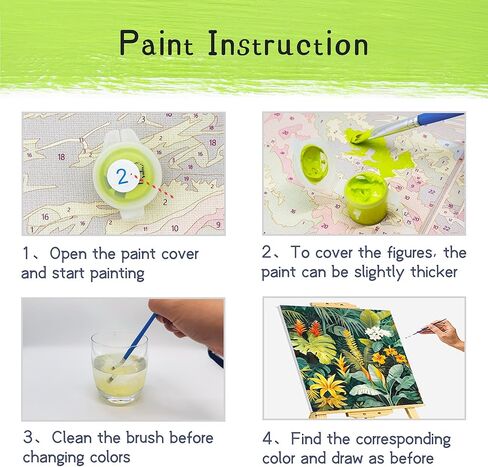 Paint Instruction

2

1、Open the paint cover and start painting

2、To cover the figures, the paint can be slightly thicker

3、Clean the brush before changing colors

4、Find the corresponding color and draw as before